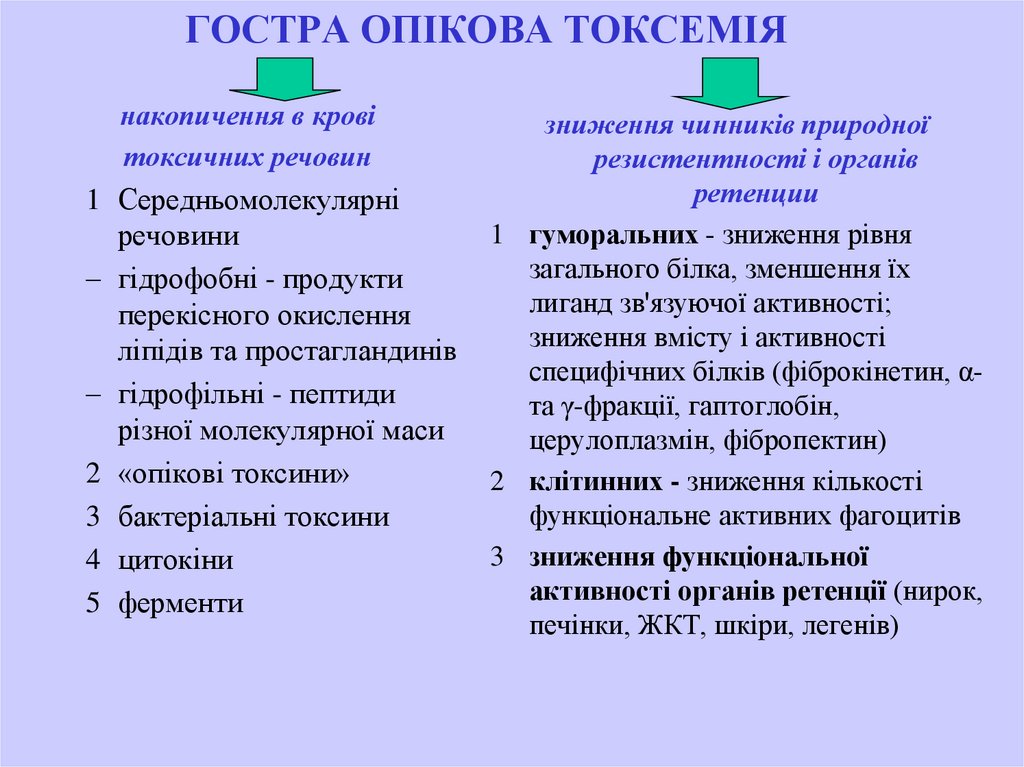 ГОСТРА ОПІКОВА ТОКСЕМІЯ

накопичення в крові токсичних речовин

1 Середньомолекулярні речовини

– гідрофобні - продукти перекісного окислення ліпідів та простагландинів

– гідрофільні - пептиди різної молекулярної маси

2 «опікові токсини»

3 бактеріальні токсини

4 цитокіни

5 ферменти

зниження чинників природної резистентності і органів ретенции

1 гуморальних - зниження рівня загального білка, зменшення їх лиганд зв'язуючої активності; зниження вмісту і активності специфічних білків (фіброкінетин, α- та γ-фракції, гаптоглобін, церулоплазмін, фібропектин)

2 клітинних - зниження кількості функціональне активних фагоцитів

3 зниження функціональної активності органів ретенції (нирок, печінки, ЖКТ, шкіри, легенів)